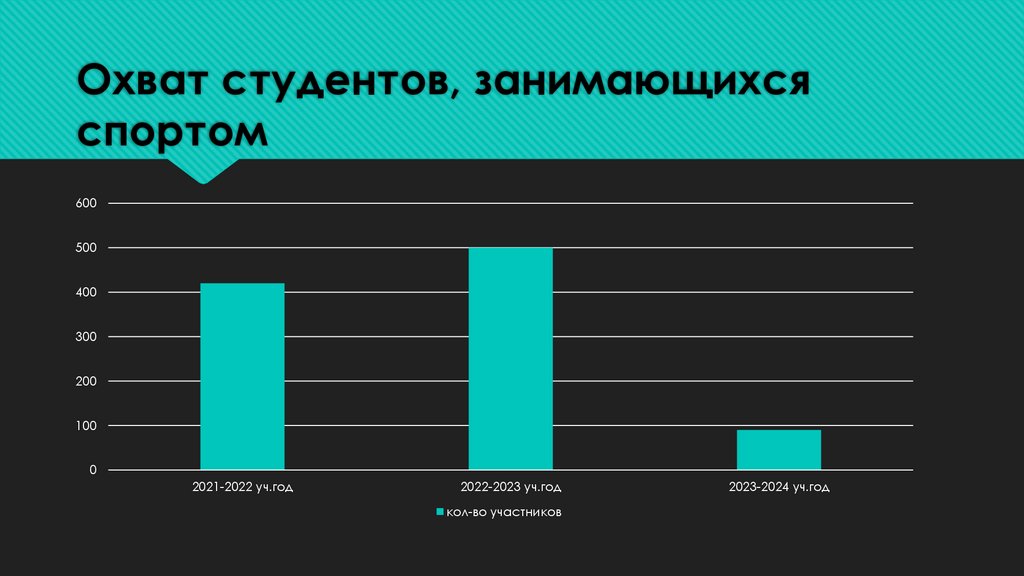 Охват студентов, занимающихся спортом

600
500
400
300
200
100
0

2021-2022 уч.год
2022-2023 уч.год
2023-2024 уч.год

кол-во участников